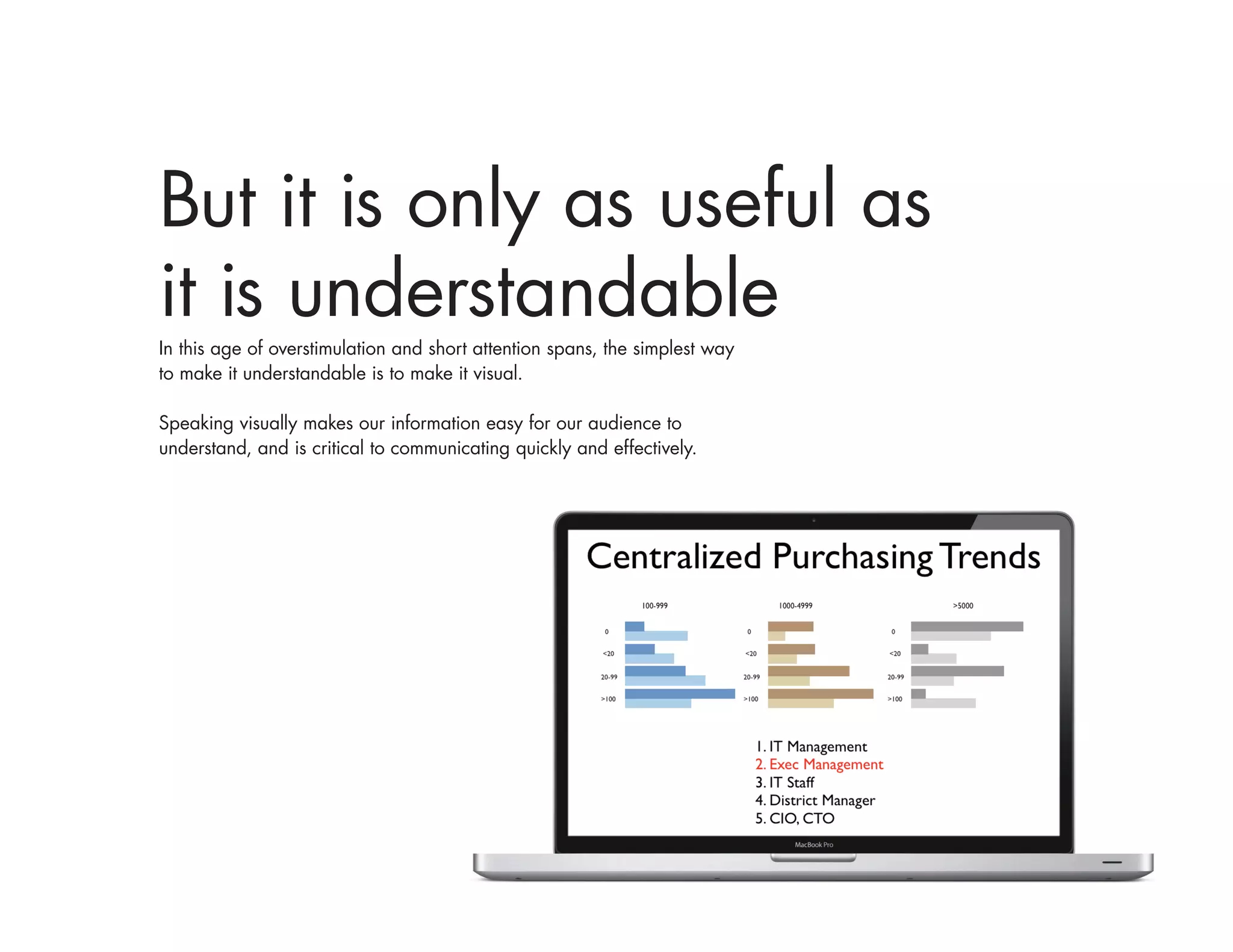 But it is only as useful as it is understandable

In this age of overstimulation and short attention spans, the simplest way to make it understandable is to make it visual.

Speaking visually makes our information easy for our audience to understand, and is critical to communicating quickly and effectively.

Centralized Purchasing Trends

100-999

0
<20
20-99
>100

1000-4999

0
<20
20-99
>100

>5000

0
<20
20-99
>100

1. IT Management
2. Exec Management
3. IT Staff
4. District Manager
5. CIO, CTO

MacBook Pro